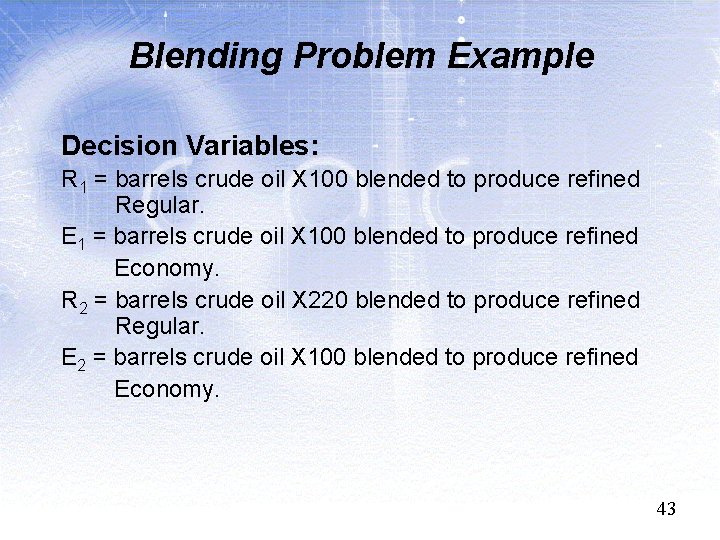 Blending Problem Example

Decision Variables:

$R_1$ = barrels crude oil X100 blended to produce refined Regular.

$E_1$ = barrels crude oil X100 blended to produce refined Economy.

$R_2$ = barrels crude oil X220 blended to produce refined Regular.

$E_2$ = barrels crude oil X100 blended to produce refined Economy.

43